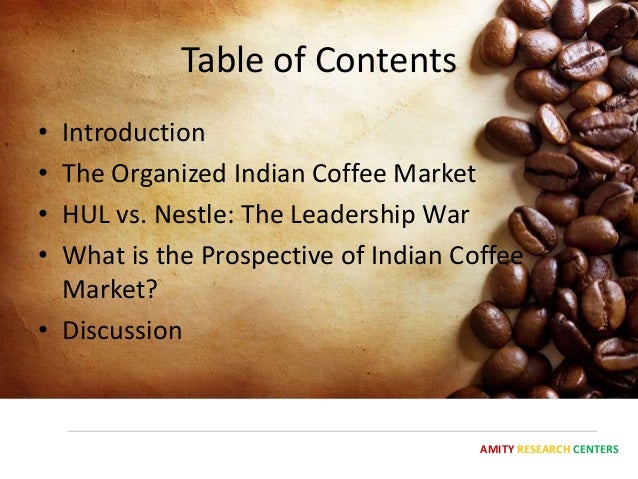 Table of Contents

• Introduction
• The Organized Indian Coffee Market
• HUL vs. Nestle: The Leadership War
• What is the Prospective of Indian Coffee Market?
• Discussion

AMITY RESEARCH CENTERS